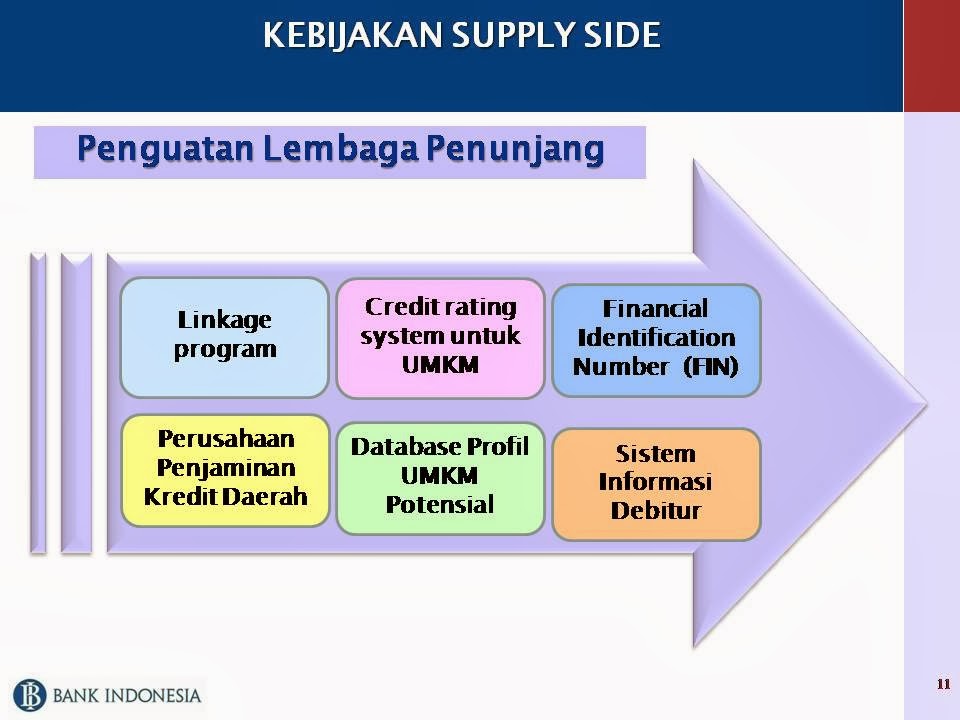 KEBIJAKAN SUPPLY SIDE

Penguatan Lembaga Penunjang

Linkage program

Credit rating system untuk UMKM

Financial Identification Number (FIN)

Perusahaan Penjaminan Kredit Daerah

Database Profil UMKM Potensial

Sistem Informasi Debitur

BANK INDONESIA

11